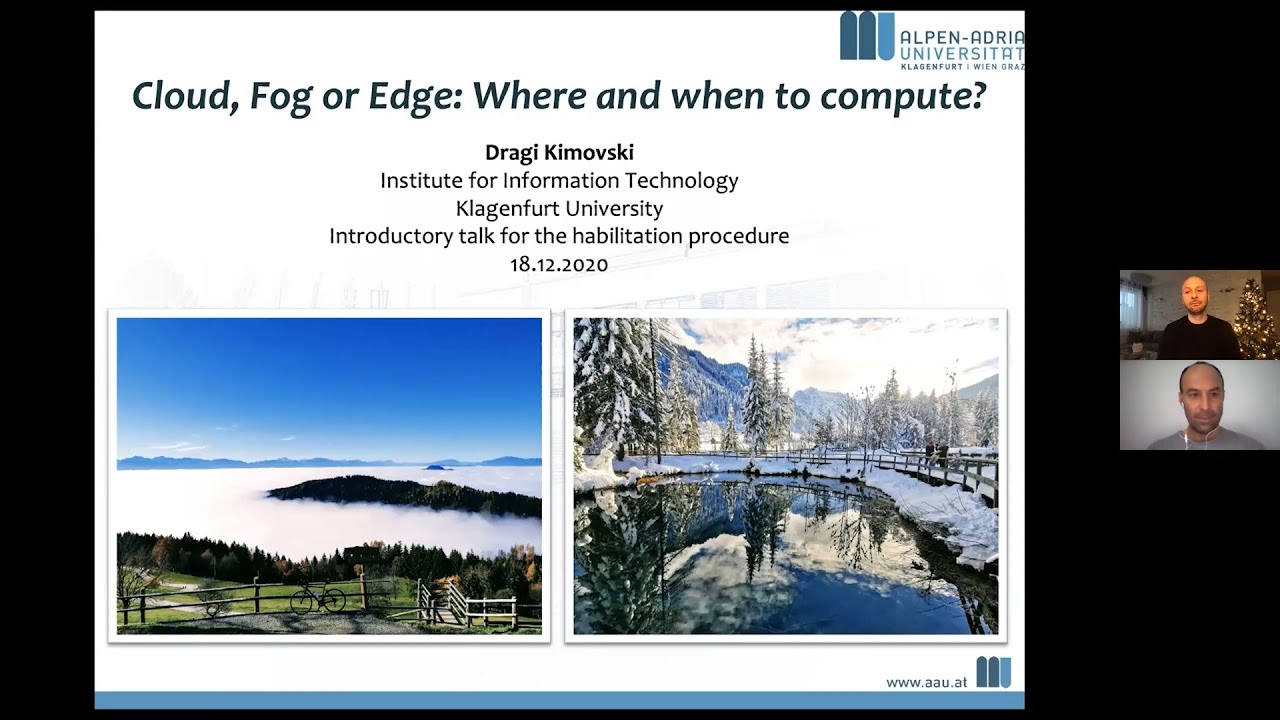 ALPEN-ADRIA UNIVERSITÄT KLAGENFURT | WIEN GRAZ

Cloud, Fog or Edge: Where and when to compute?

Dragi Kimovski
Institute for Information Technology
Klagenfurt University
Introductory talk for the habilitation procedure
18.12.2020

www.aau.at